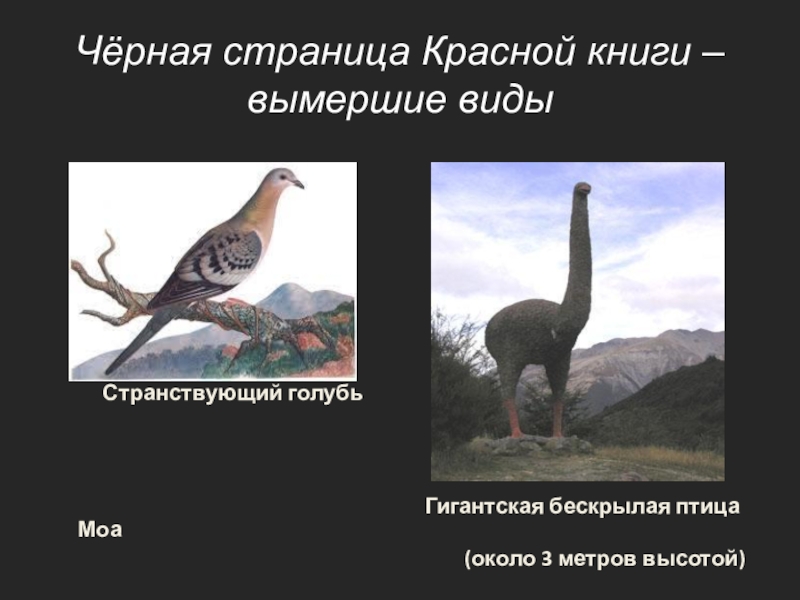 Чёрная страница Красной книги – вымершие виды

Странствующий голубь

Гигантская бескрылая птица

Моа

(около 3 метров высотой)